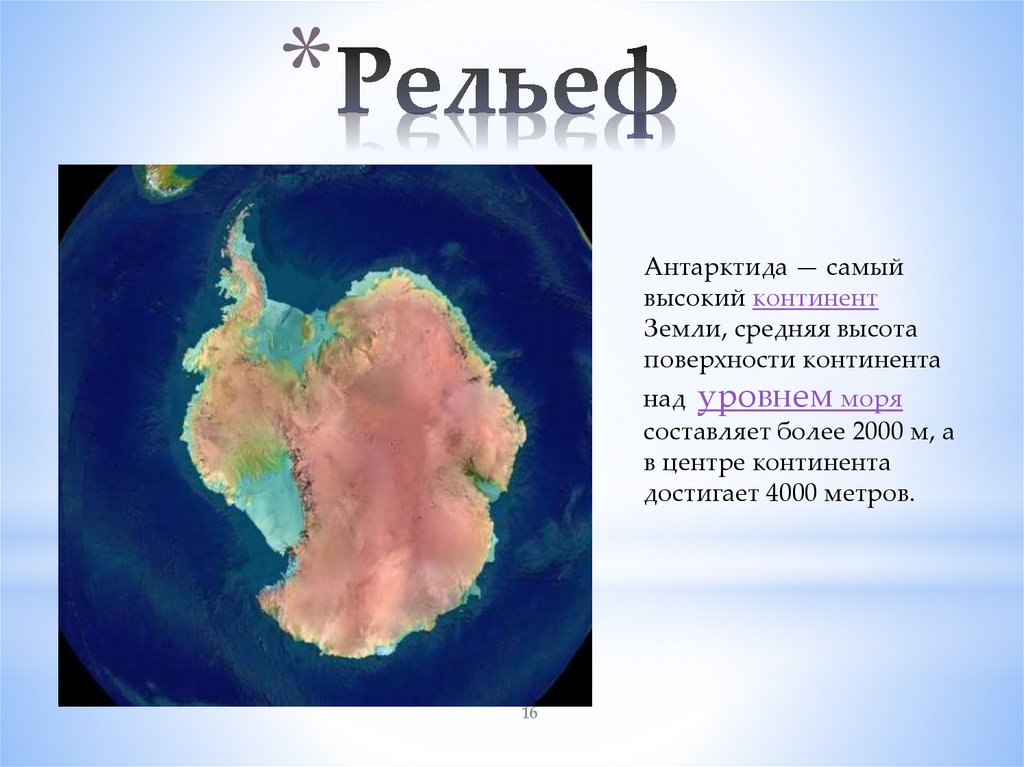 *Рельеф

Антарктида — самый высокий континент Земли, средняя высота поверхности континента над уровнем моря составляет более 2000 м, а в центре континента достигает 4000 метров.

16